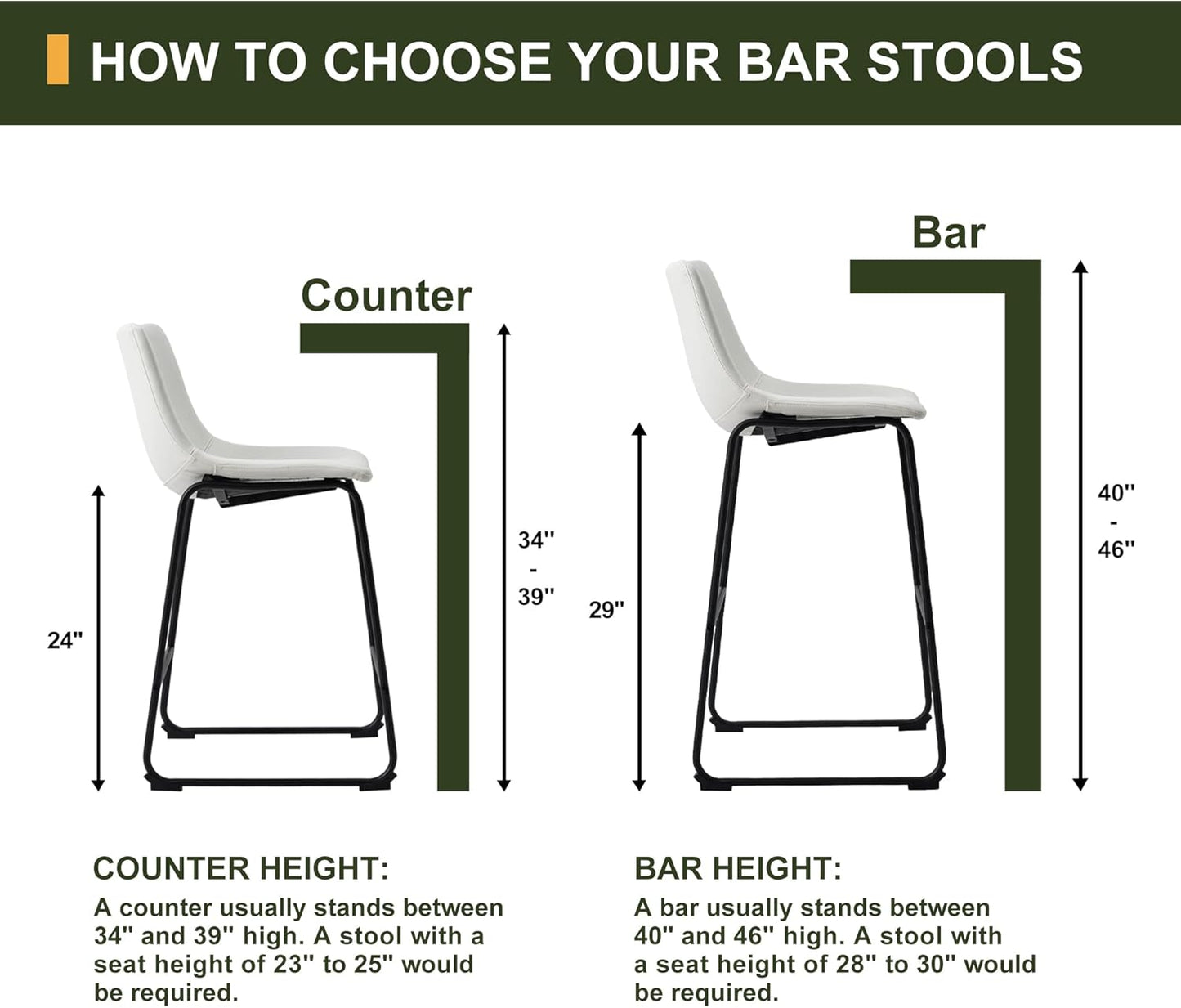 HOW TO CHOOSE YOUR BAR STOOLS

Counter

24"

34"
-
39"

Bar

29"

40"
-
46"

COUNTER HEIGHT:
A counter usually stands between 34" and 39" high. A stool with a seat height of 23" to 25" would be required.

BAR HEIGHT:
A bar usually stands between 40" and 46" high. A stool with a seat height of 28" to 30" would be required.